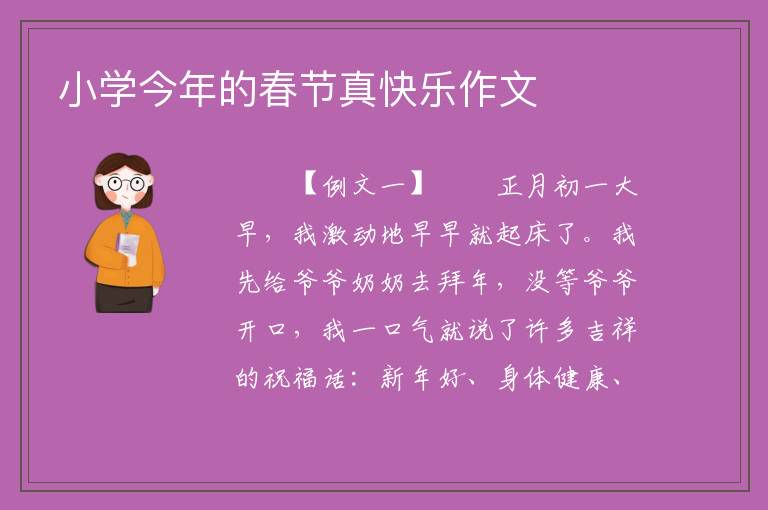 小学今年的春节真快乐作文

【例文一】 正月初一大早，我激动地早早就起床了。我先给爷爷奶奶去拜年，没等爷爷开口，我一口气就说了许多吉祥的祝福话：新年好、身体健康、